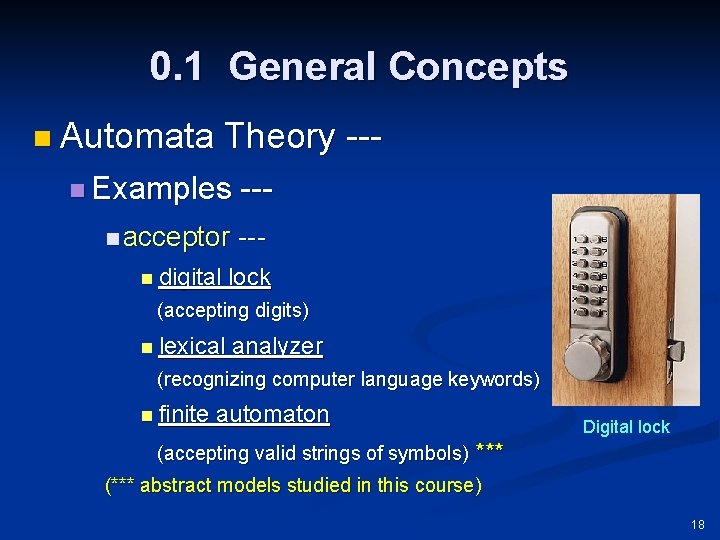 0.1 General Concepts

Automata Theory ---

Examples ---

acceptor ---

digital lock
(accepting digits)

lexical analyzer
(recognizing computer language keywords)

finite automaton
(accepting valid strings of symbols) ***

(*** abstract models studied in this course)

Digital lock

18